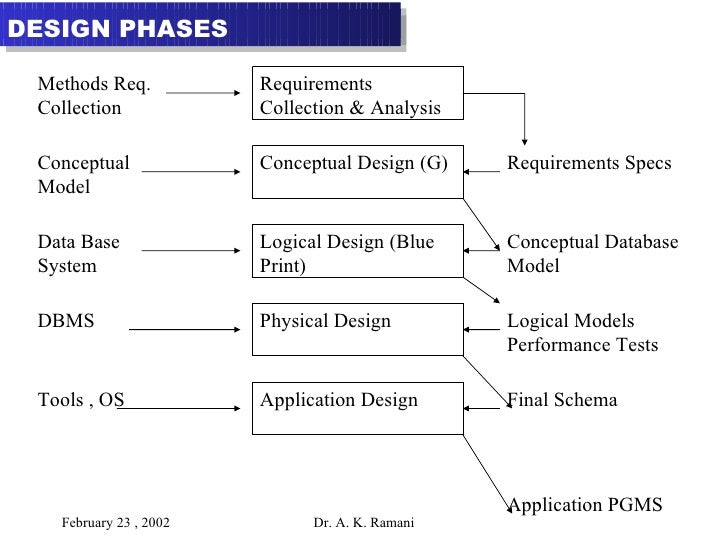 DESIGN PHASES

Methods Req. Collection

Requirements Collection & Analysis

Conceptual Model

Conceptual Design (G)

Requirements Specs

Data Base System

Logical Design (Blue Print)

Conceptual Database Model

DBMS

Physical Design

Logical Models Performance Tests

Tools , OS

Application Design

Final Schema

Application PGMS

February 23 , 2002

Dr. A. K. Ramani